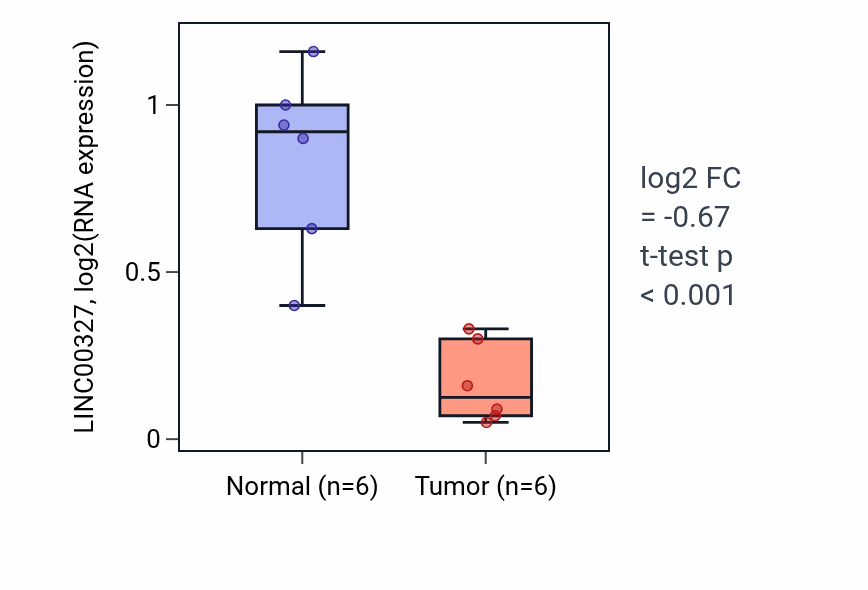 LINC00327, log2(RNA expression)

1

0.5

0

Normal (n=6)

Tumor (n=6)

log2 FC
= -0.67
t-test p
< 0.001